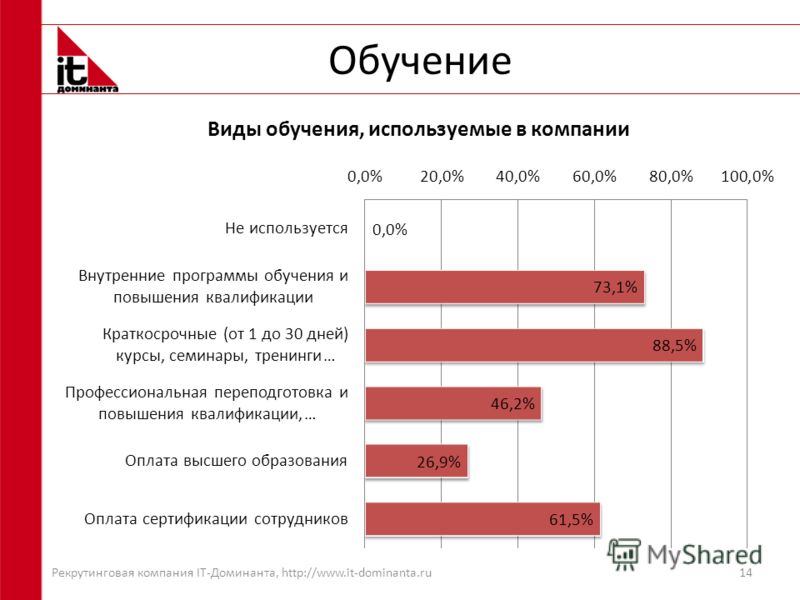 it доминанта

Обучение

Виды обучения, используемые в компании

0,0% 20,0% 40,0% 60,0% 80,0% 100,0%

Не используется 0,0%

Внутренние программы обучения и повышения квалификации 73,1%

Краткосрочные (от 1 до 30 дней) курсы, семинары, тренинги… 88,5%

Профессиональная переподготовка и повышения квалификации,… 46,2%

Оплата высшего образования 26,9%

Оплата сертификации сотрудников 61,5%

MyShared

Рекрутинговая компания IT-Доминанта, http://www.it-dominanta.ru 14